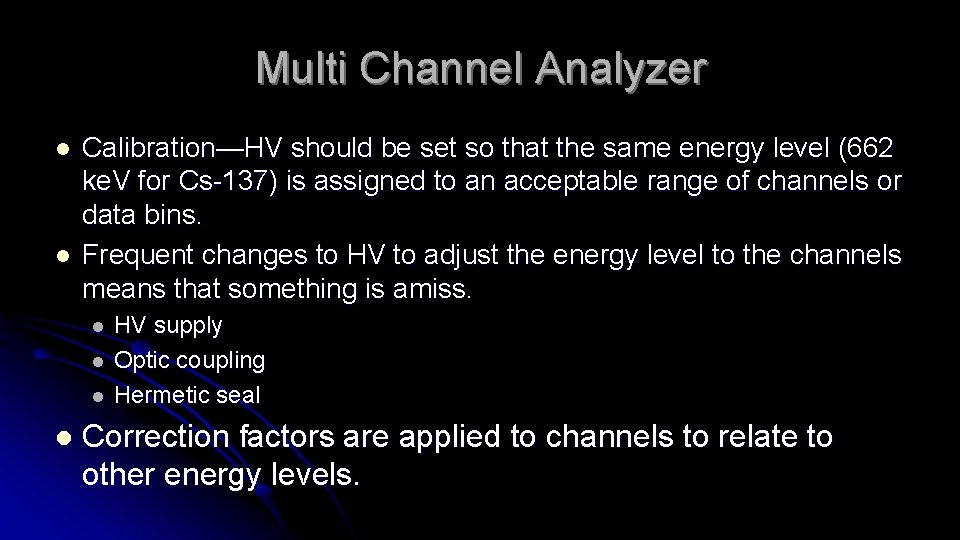 Multi Channel Analyzer

- Calibration—HV should be set so that the same energy level (662 keV for Cs-137) is assigned to an acceptable range of channels or data bins.
- Frequent changes to HV to adjust the energy level to the channels means that something is amiss.
  - HV supply
  - Optic coupling
  - Hermetic seal
- Correction factors are applied to channels to relate to other energy levels.